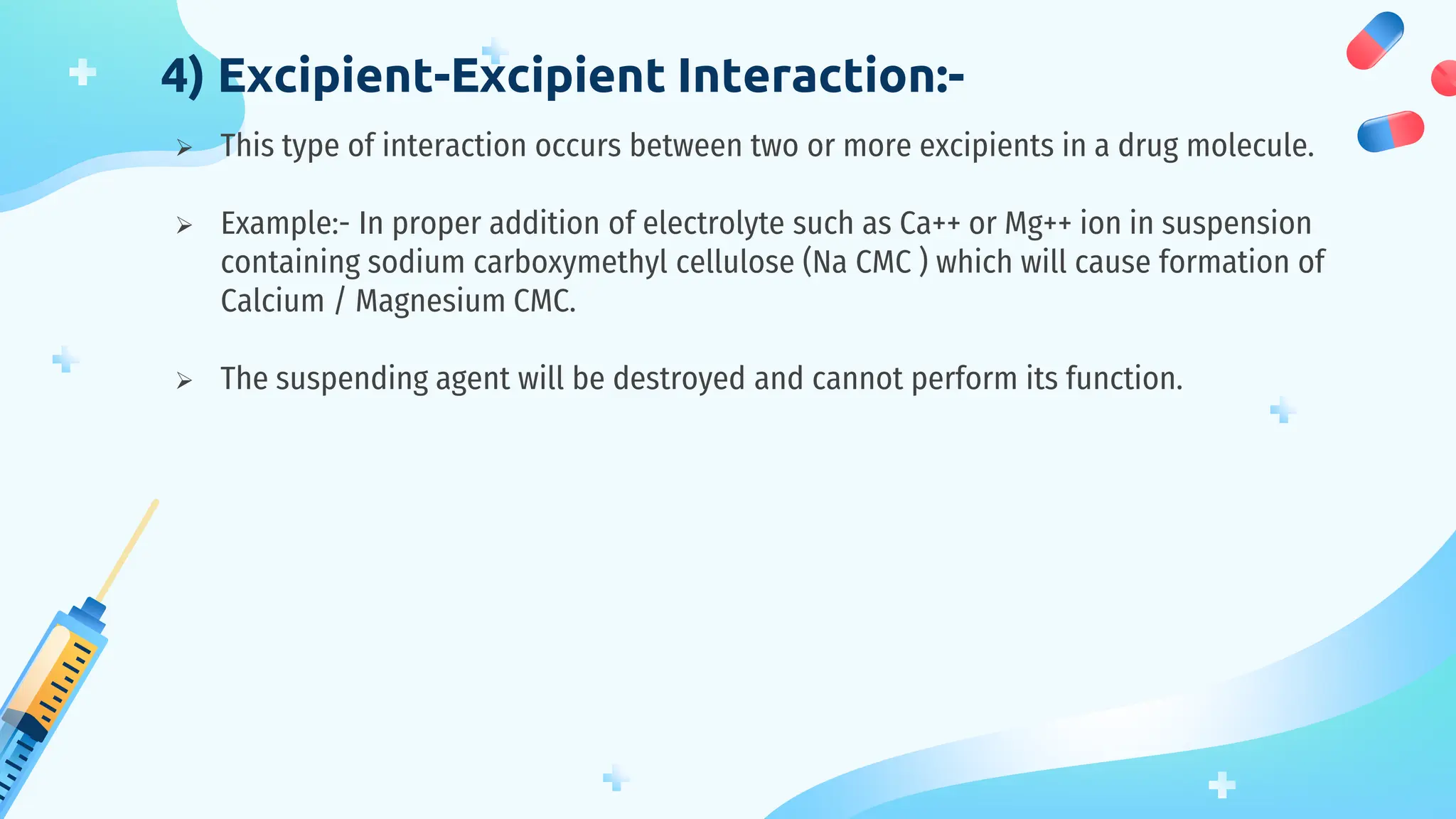 4) Excipient-Excipient Interaction:-

➢ This type of interaction occurs between two or more excipients in a drug molecule.

➢ Example:- In proper addition of electrolyte such as Ca++ or Mg++ ion in suspension containing sodium carboxymethyl cellulose (Na CMC ) which will cause formation of Calcium / Magnesium CMC.

➢ The suspending agent will be destroyed and cannot perform its function.